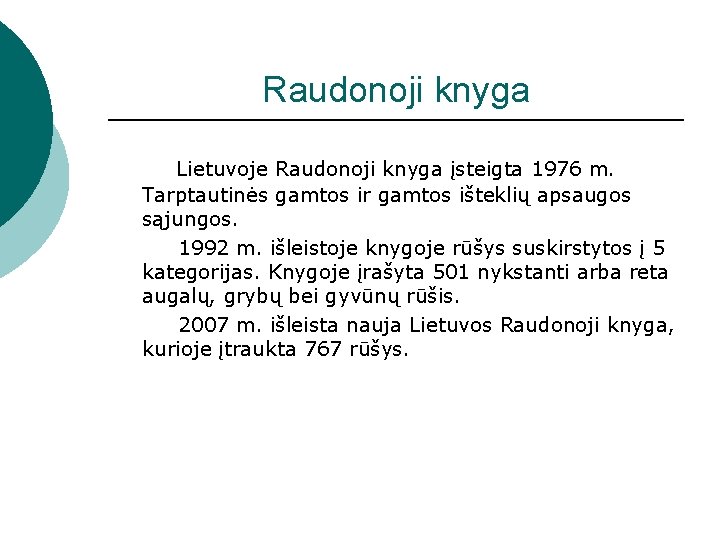 Raudonoji knyga

Lietuvoje Raudonoji knyga įsteigta 1976 m. Tarptautinės gamtos ir gamtos išteklių apsaugos sąjungos.

1992 m. išleistoje knygoje rūšys suskirstytos į 5 kategorijas. Knygoje įrašyta 501 nykstanti arba reta augalų, grybų bei gyvūnų rūšis.

2007 m. išleista nauja Lietuvos Raudonoji knyga, kurioje įtraukta 767 rūšys.